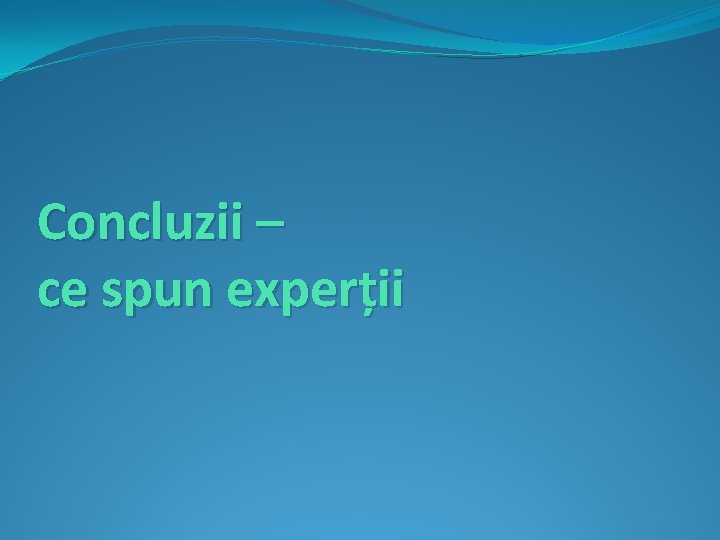 Concluzii –
ce spun experții